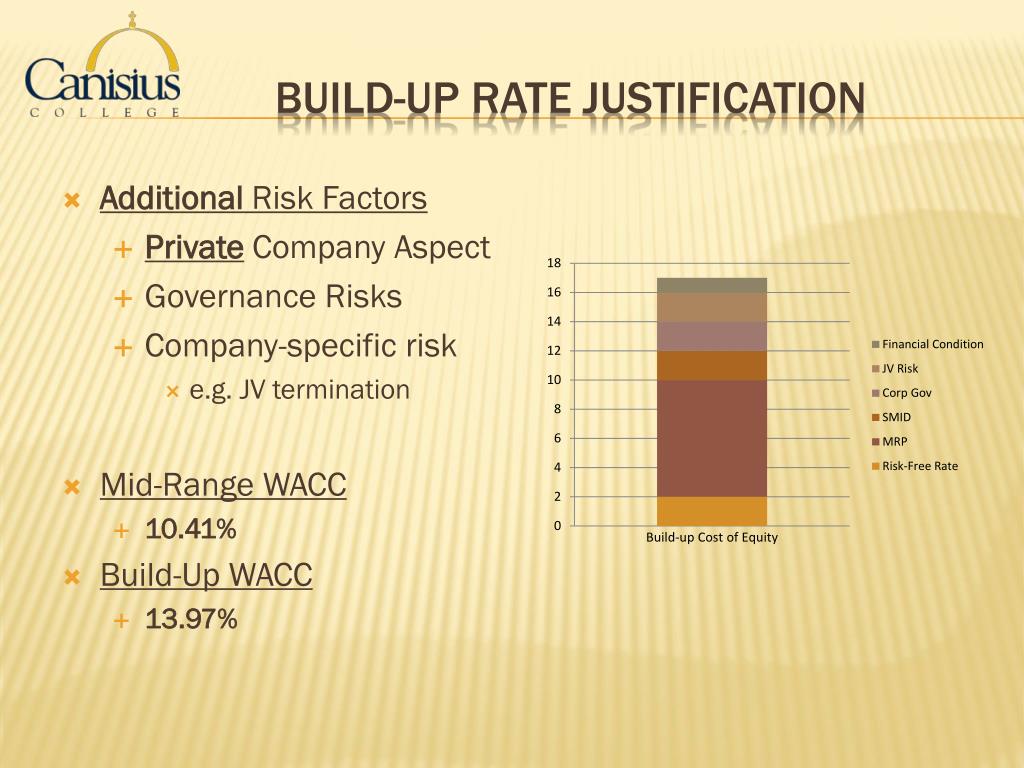 Canisius
COLLEGE

BUILD-UP RATE JUSTIFICATION

Additional Risk Factors
Private Company Aspect
Governance Risks
Company-specific risk
e.g. JV termination

Mid-Range WACC
10.41%
Build-Up WACC
13.97%

18
16
14
12
10
8
6
4
2
0
Build-up Cost of Equity

Financial Condition
JV Risk
Corp Gov
SMID
MRP
Risk-Free Rate